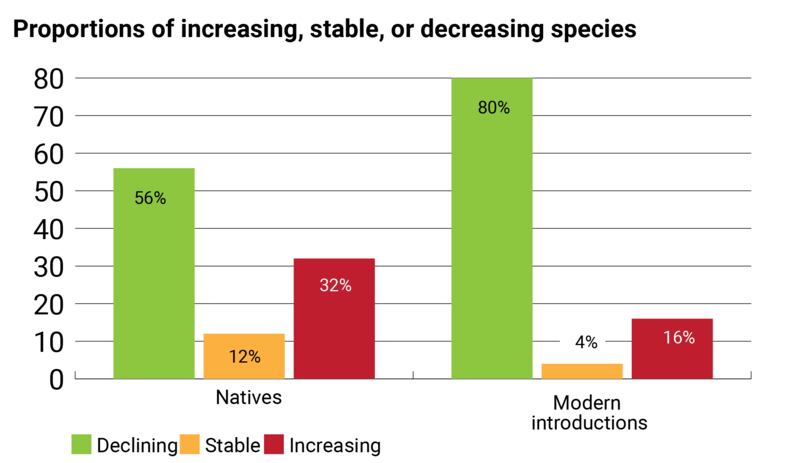 Proportions of increasing, stable, or decreasing species

80
70
60
50
40
30
20
10
0

56%
12%
32%
80%
4%
16%

Natives
Modern introductions

Declining Stable Increasing